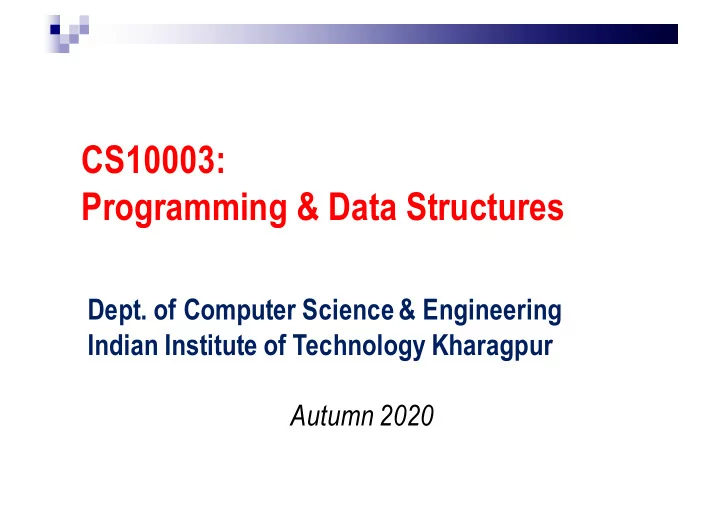 CS10003:
Programming & Data Structures

Dept. of Computer Science & Engineering
Indian Institute of Technology Kharagpur

Autumn 2020